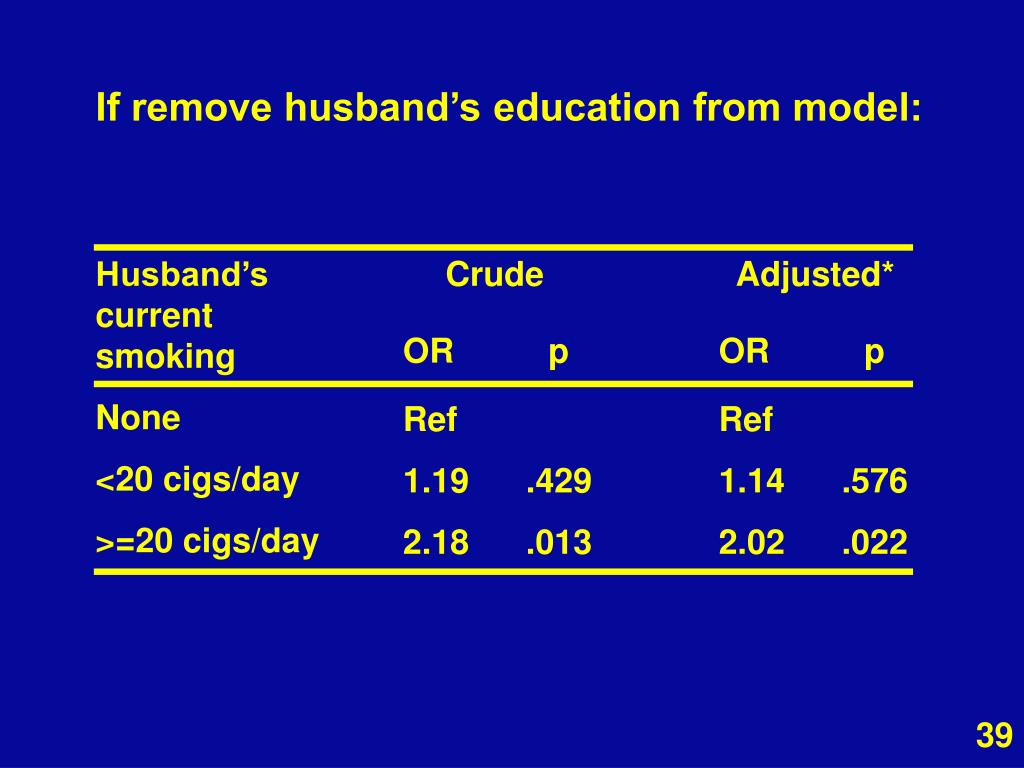 If remove husband's education from model:

| Husband's current smoking | Crude OR | Crude p | Adjusted* OR | Adjusted* p |
|---|---|---|---|---|
| None | Ref | | Ref | |
| <20 cigs/day | 1.19 | .429 | 1.14 | .576 |
| >=20 cigs/day | 2.18 | .013 | 2.02 | .022 |

39